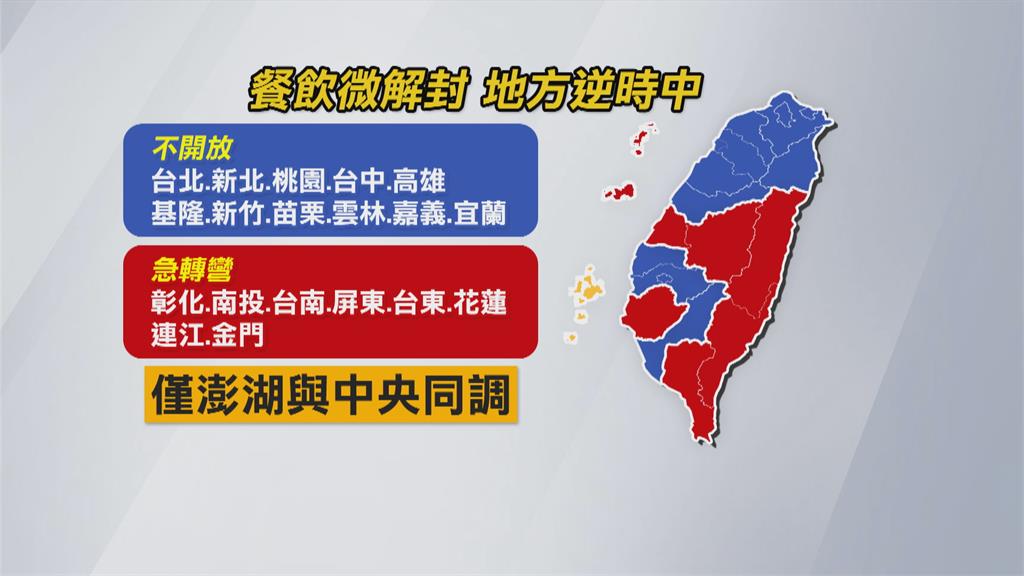 餐飲微解封 地方逆時中

不開放
台北.新北.桃園.台中.高雄
基隆.新竹.苗栗.雲林.嘉義.宜蘭

急轉彎
彰化.南投.台南.屏東.台東.花蓮
連江.金門

僅澎湖與中央同調